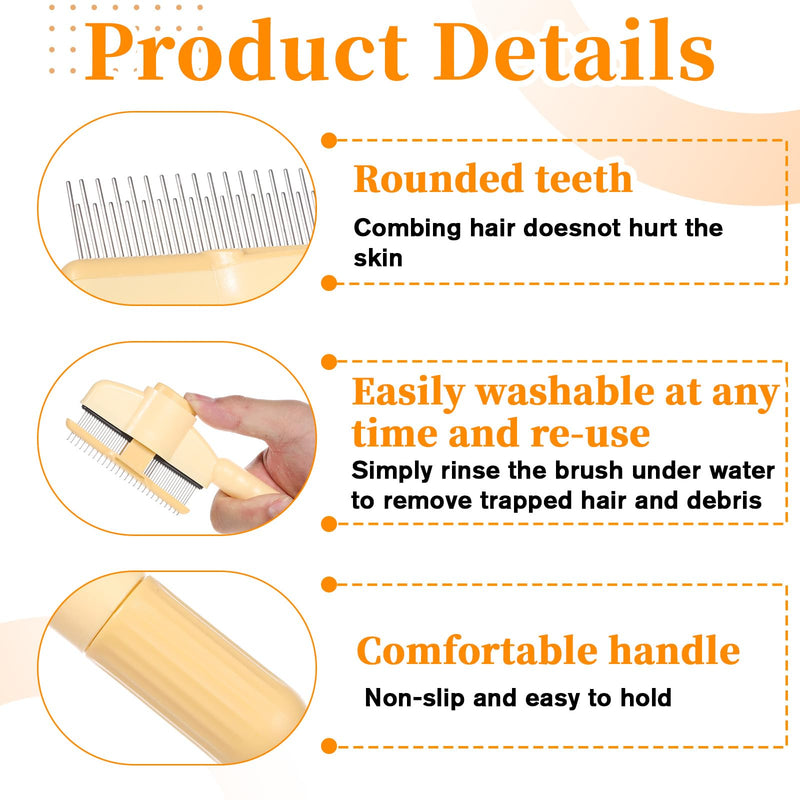 Product Details

Rounded teeth

Combing hair doesnot hurt the skin

Easily washable at any time and re-use

Simply rinse the brush under water to remove trapped hair and debris

Comfortable handle

Non-slip and easy to hold